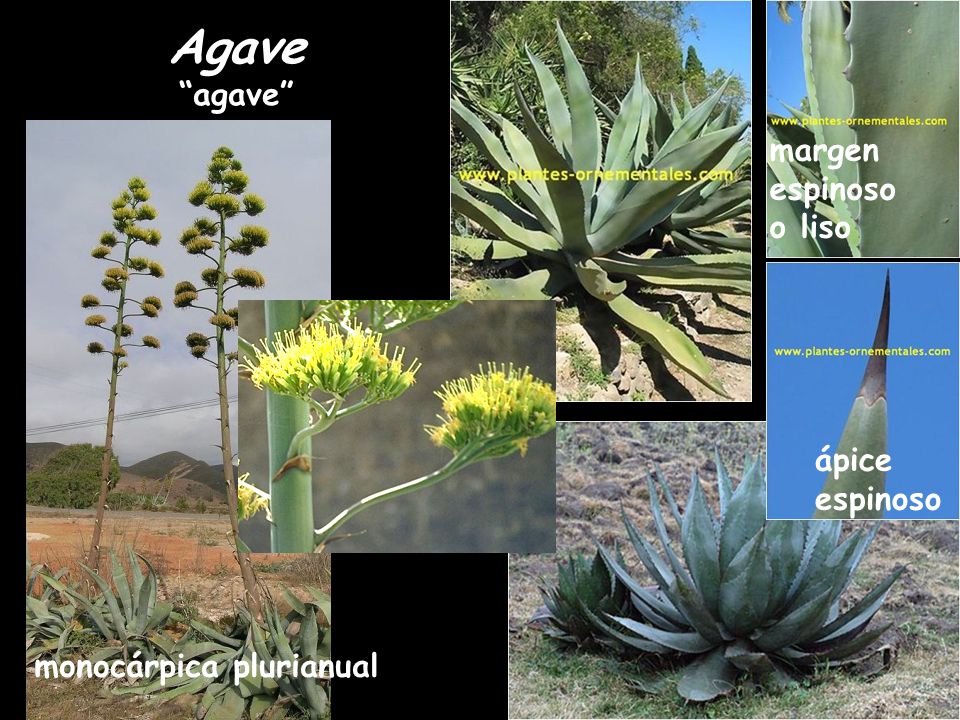 Agave
"agave"

www.plantes-ornementales.com

www.plantes-ornementales.com

margen espinoso o liso

www.plantes-ornementales.com

ápice espinoso

monocárpica plurianual